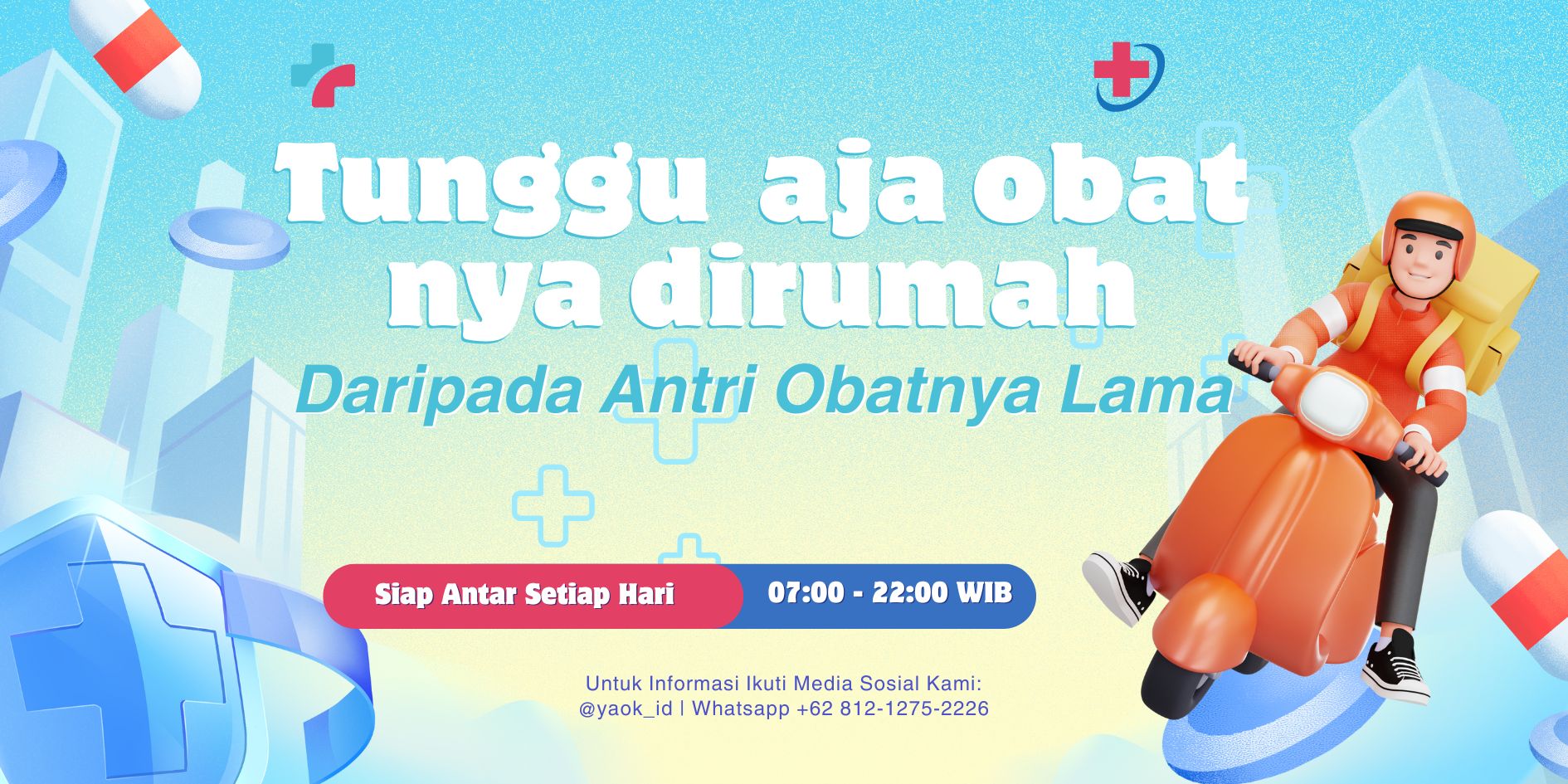 Tunggu aja obat nya dirumah

Daripada Antri Obatnya Lama

Siap Antar Setiap Hari

07:00 - 22:00 WIB

Untuk Informasi Ikuti Media Sosial Kami:
@yaok_id | Whatsapp +62 812-1275-2226